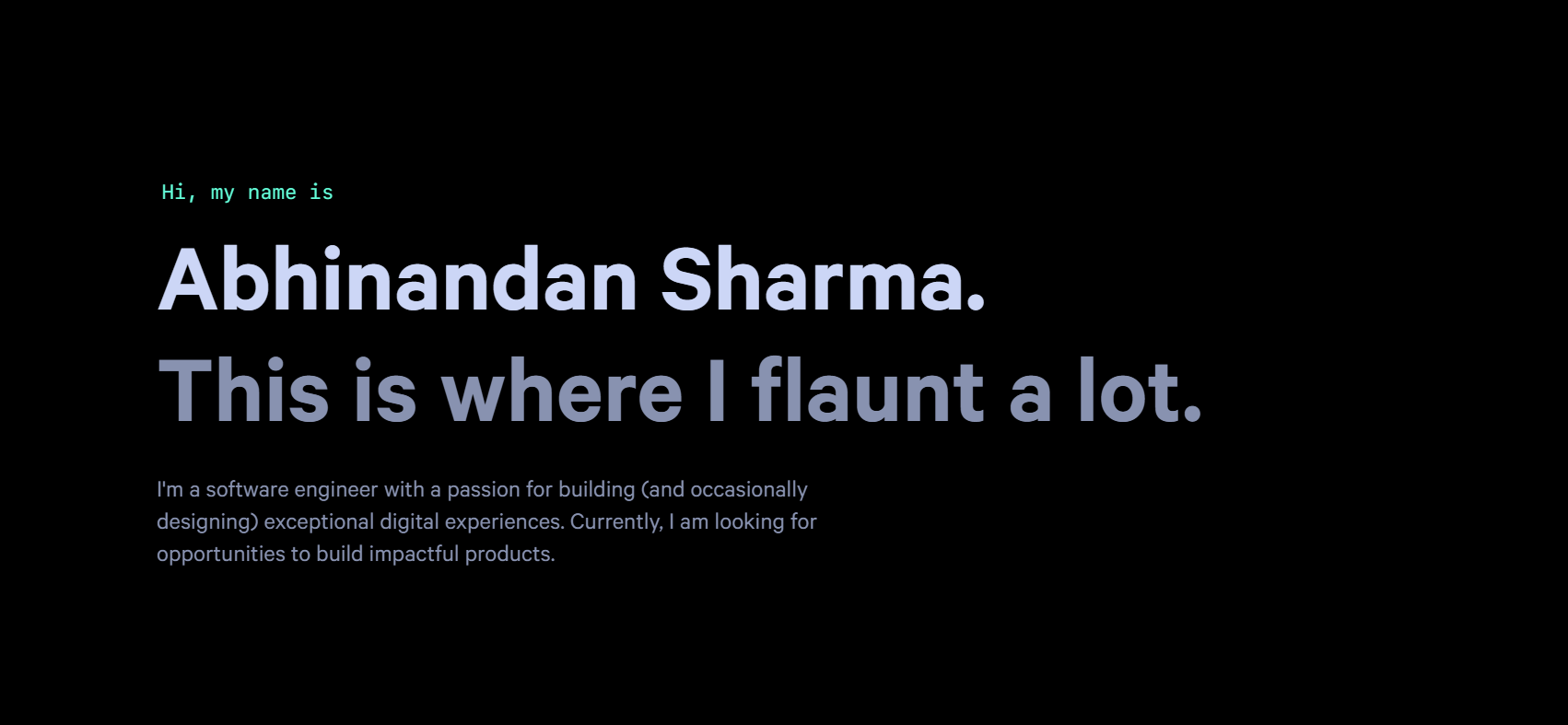 Hi, my name is

Abhinandan Sharma.

This is where I flaunt a lot.

I'm a software engineer with a passion for building (and occasionally designing) exceptional digital experiences. Currently, I am looking for opportunities to build impactful products.